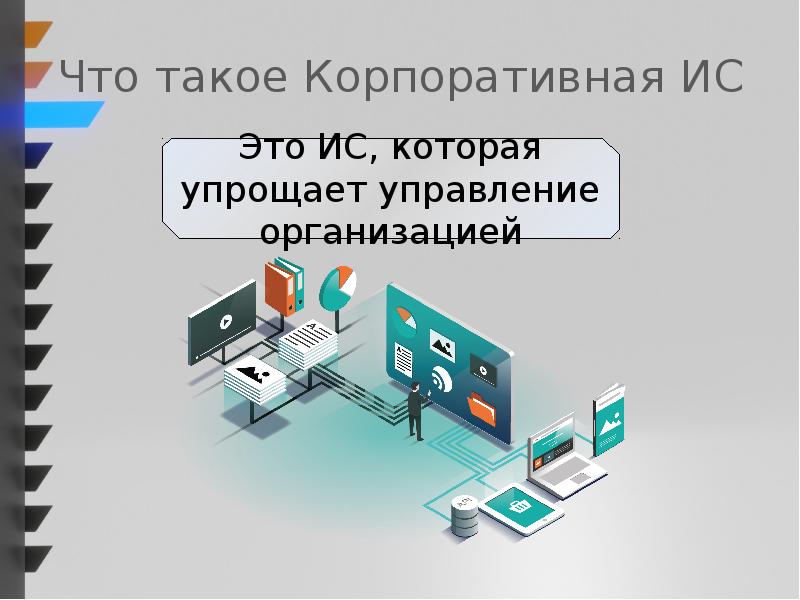 Что такое Корпоративная ИС

Это ИС, которая упрощает управление организацией